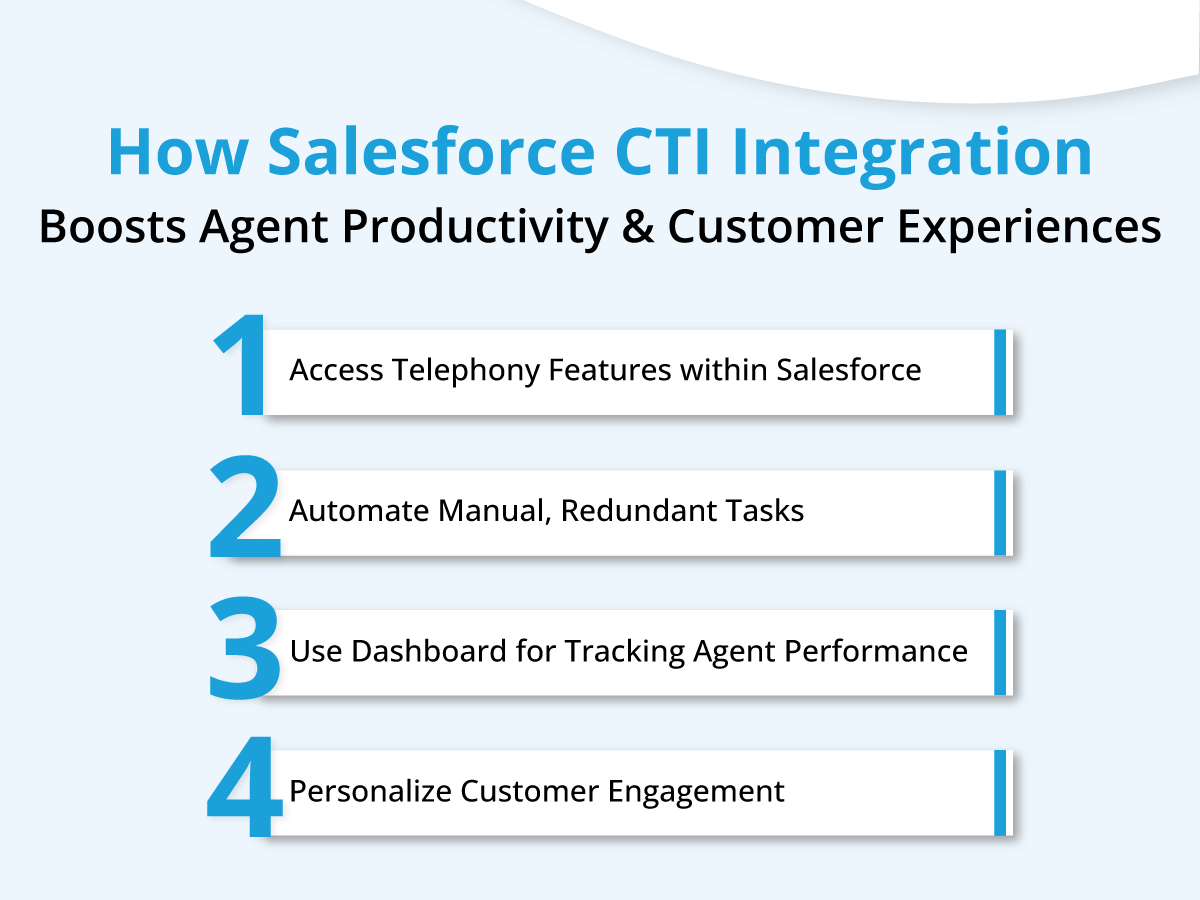 How Salesforce CTI Integration
Boosts Agent Productivity & Customer Experiences

1 Access Telephony Features within Salesforce

2 Automate Manual, Redundant Tasks

3 Use Dashboard for Tracking Agent Performance

4 Personalize Customer Engagement